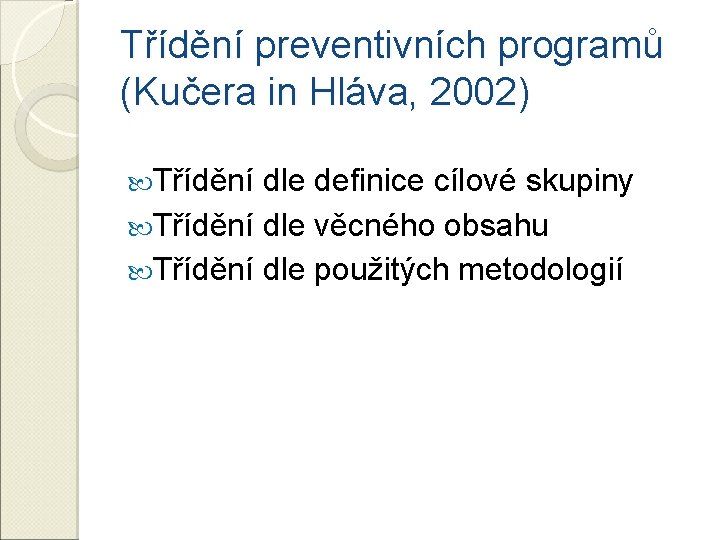 Třídění preventivních programů (Kučera in Hláva, 2002)

Třídění dle definice cílové skupiny
Třídění dle věcného obsahu
Třídění dle použitých metodologií